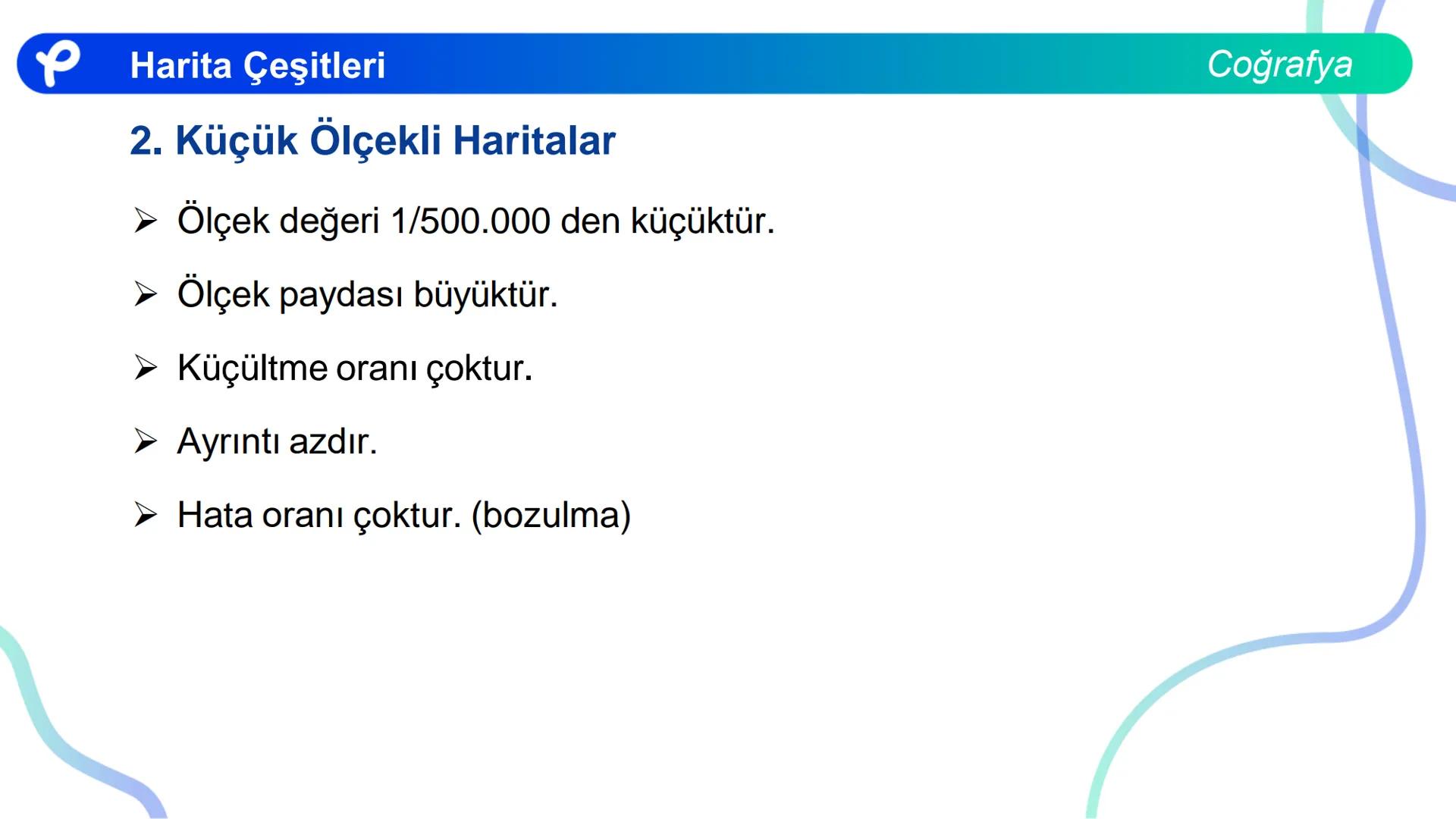 Harita Çeşitleri

Coğrafya

2. Küçük Ölçekli Haritalar

➢ Ölçek değeri 1/500.000 den küçüktür.

➢ Ölçek paydası büyüktür.

➢ Küçültme oranı çoktur.

➢ Ayrıntı azdır.

➢ Hata oranı çoktur. (bozulma)